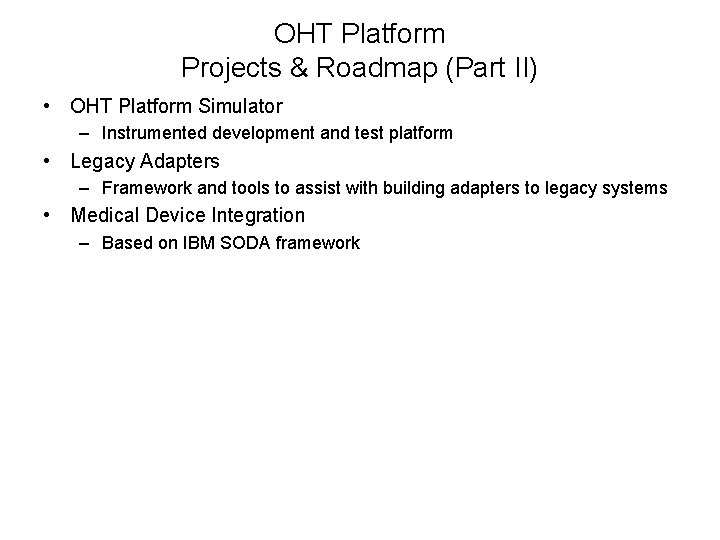 OHT Platform
Projects & Roadmap (Part II)

• OHT Platform Simulator
– Instrumented development and test platform
• Legacy Adapters
– Framework and tools to assist with building adapters to legacy systems
• Medical Device Integration
– Based on IBM SODA framework